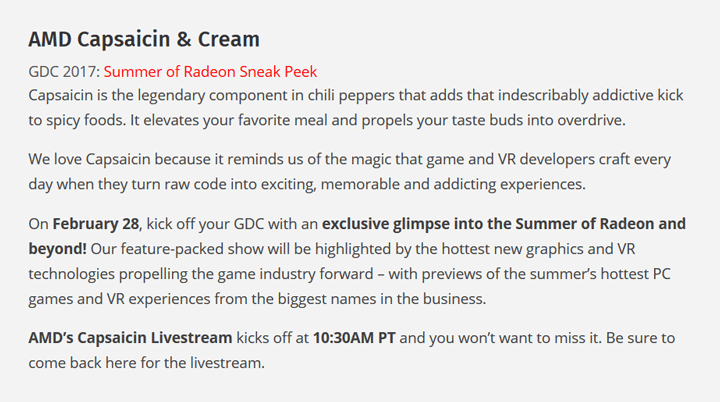 AMD Capsaicin & Cream

GDC 2017: Summer of Radeon Sneak Peek
Capsaicin is the legendary component in chili peppers that adds that indescribably addictive kick to spicy foods. It elevates your favorite meal and propels your taste buds into overdrive.

We love Capsaicin because it reminds us of the magic that game and VR developers craft every day when they turn raw code into exciting, memorable and addicting experiences.

On February 28, kick off your GDC with an exclusive glimpse into the Summer of Radeon and beyond! Our feature-packed show will be highlighted by the hottest new graphics and VR technologies propelling the game industry forward – with previews of the summer's hottest PC games and VR experiences from the biggest names in the business.

AMD's Capsaicin Livestream kicks off at 10:30AM PT and you won't want to miss it. Be sure to come back here for the livestream.